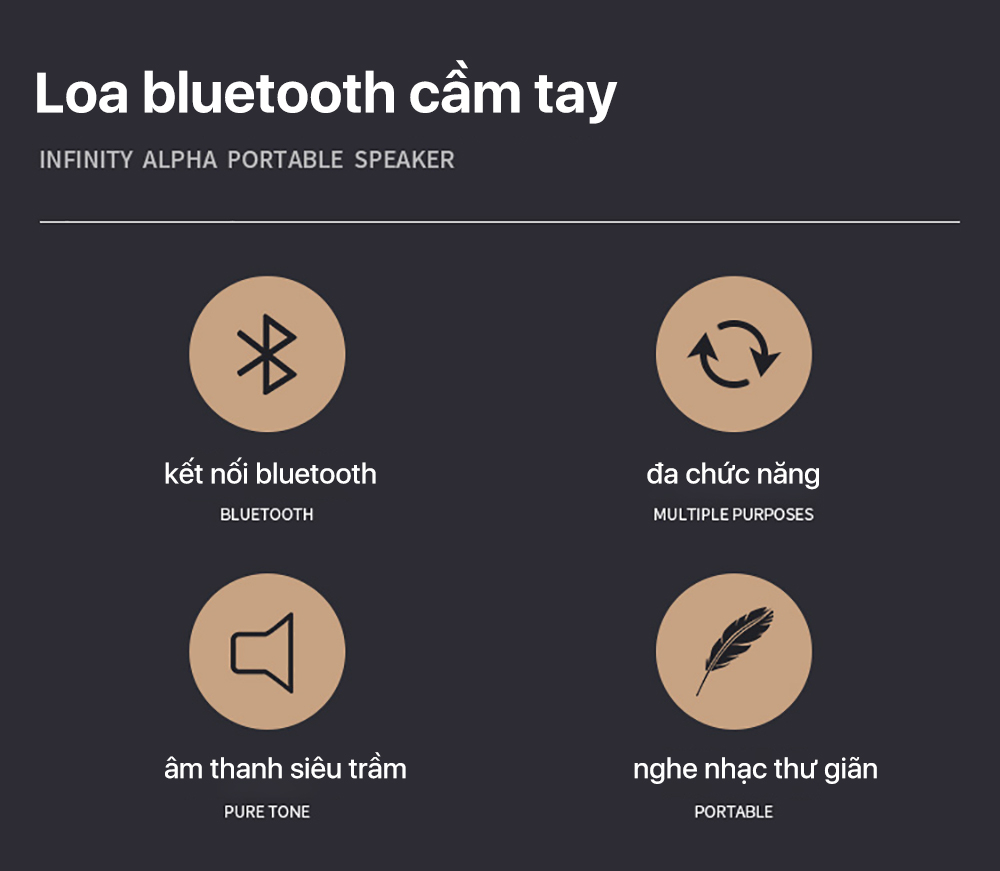 Loa bluetooth cầm tay

INFINITY ALPHA PORTABLE SPEAKER

kết nối bluetooth

BLUETOOTH

đa chức năng

MULTIPLE PURPOSES

âm thanh siêu trầm

PURE TONE

nghe nhạc thư giãn

PORTABLE